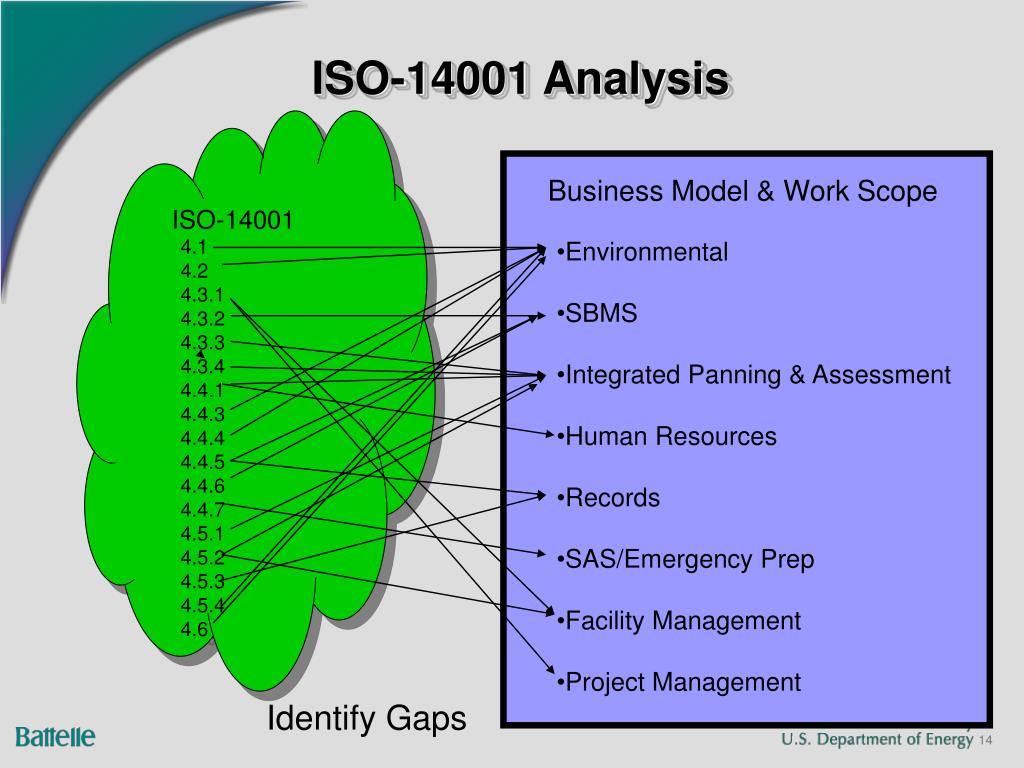 ISO-14001 Analysis

ISO-14001
4.1
4.2
4.3.1
4.3.2
4.3.3
4.3.4
4.4.1
4.4.3
4.4.4
4.4.5
4.4.6
4.4.7
4.5.1
4.5.2
4.5.3
4.5.4
4.6

Business Model & Work Scope
•Environmental
•SBMS
•Integrated Panning & Assessment
•Human Resources
•Records
•SAS/Emergency Prep
•Facility Management
•Project Management

Identify Gaps

Battelle

U.S. Department of Energy 14